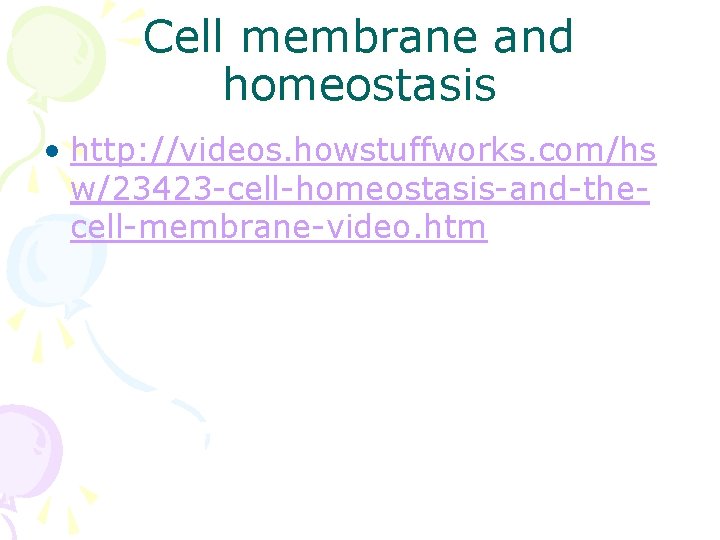 Cell membrane and homeostasis

• http://videos.howstuffworks.com/hsw/23423-cell-homeostasis-and-the-cell-membrane-video.htm